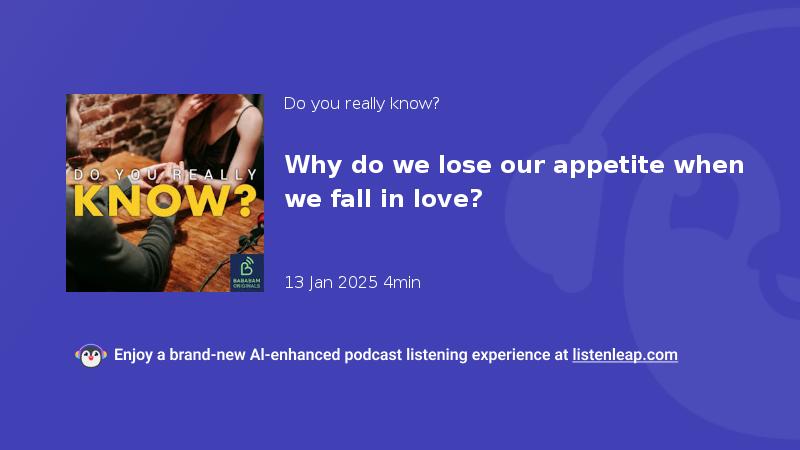 DO YOU REALLY KNOW?

BABABAM ORIGINALS

Do you really know?

Why do we lose our appetite when we fall in love?

13 Jan 2025 4min

Enjoy a brand-new AI-enhanced podcast listening experience at listenleap.com